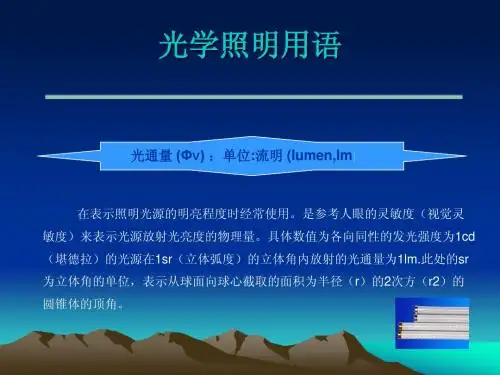 光学照明用语

光通量 (Φv) ：单位:流明 (lumen,lm

在表示照明光源的明亮程度时经常使用。是参考人眼的灵敏度（视觉灵敏度）来表示光源放射光亮度的物理量。具体数值为各向同性的发光强度为1cd（堪德拉）的光源在1sr（立体弧度）的立体角内放射的光通量为1lm.此处的sr为立体角的单位，表示从球面向球心截取的面积为半径（r）的2次方（r2）的圆锥体的顶角。